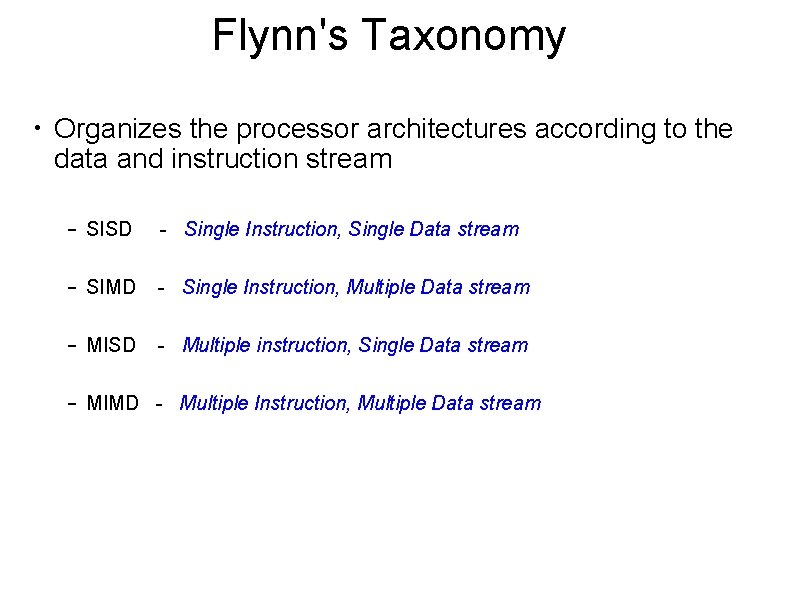 Flynn's Taxonomy

• Organizes the processor architectures according to the data and instruction stream

– SISD - Single Instruction, Single Data stream

– SIMD - Single Instruction, Multiple Data stream

– MISD - Multiple instruction, Single Data stream

– MIMD - Multiple Instruction, Multiple Data stream